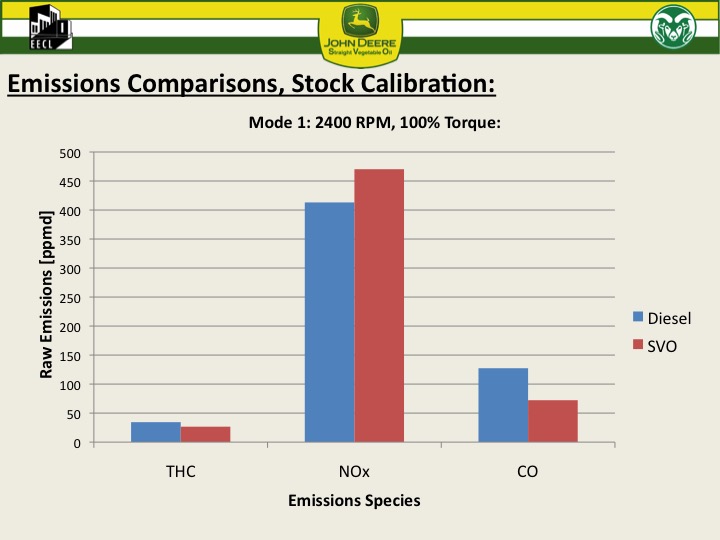 EECL

JOHN DEERE
Straight Vegetable Oil

Emissions Comparisons, Stock Calibration:

Mode 1: 2400 RPM, 100% Torque:

Raw Emissions [ppmd]

500
450
400
350
300
250
200
150
100
50
0

THC
NOx
CO

Emissions Species

Diesel
SVO